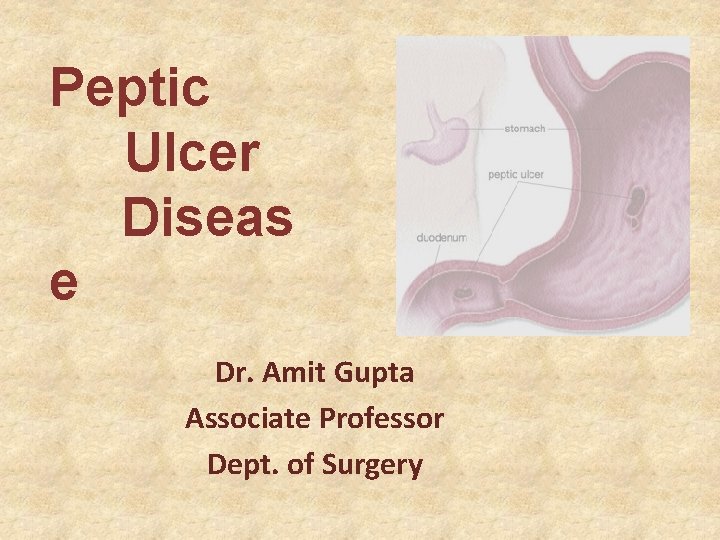 Peptic
Ulcer
Diseas
e

stomach
peptic ulcer
duodenum

Dr. Amit Gupta
Associate Professor
Dept. of Surgery